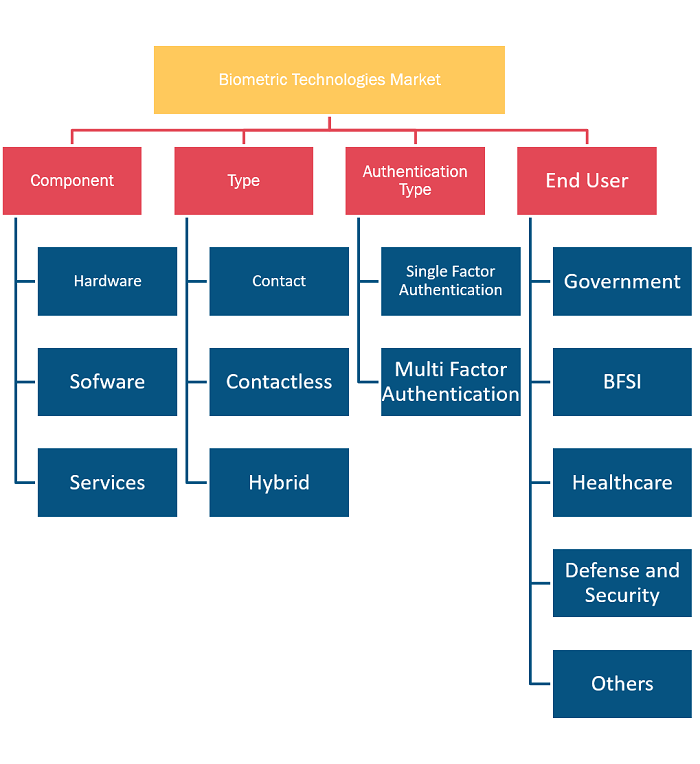 Biometric Technologies Market

Component

Hardware

Sofware

Services

Type

Contact

Contactless

Hybrid

Authentication Type

Single Factor Authentication

Multi Factor Authentication

End User

Government

BFSI

Healthcare

Defense and Security

Others